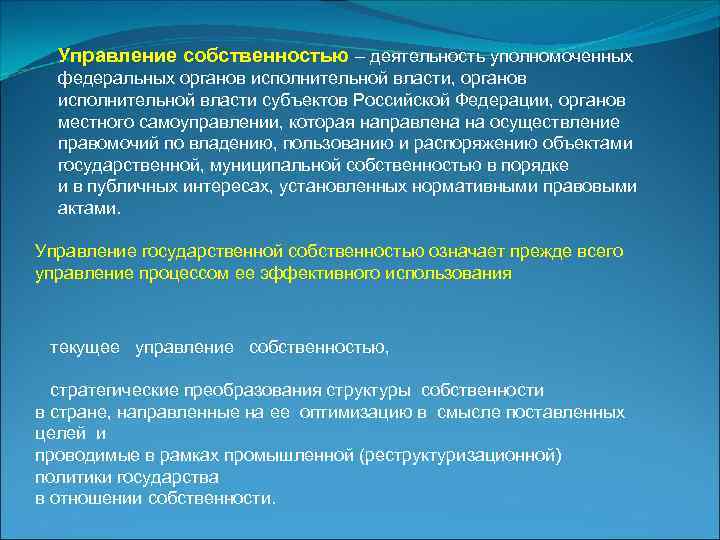 Управление собственностью – деятельность уполномоченных федеральных органов исполнительной власти, органов исполнительной власти субъектов Российской Федерации, органов местного самоуправлении, которая направлена на осуществление правомочий по владению, пользованию и распоряжению объектами государственной, муниципальной собственностью в порядке и в публичных интересах, установленных нормативными правовыми актами.

Управление государственной собственностью означает прежде всего управление процессом ее эффективного использования

текущее управление собственностью,

стратегические преобразования структуры собственности в стране, направленные на ее оптимизацию в смысле поставленных целей и проводимые в рамках промышленной (реструктуризационной) политики государства в отношении собственности.